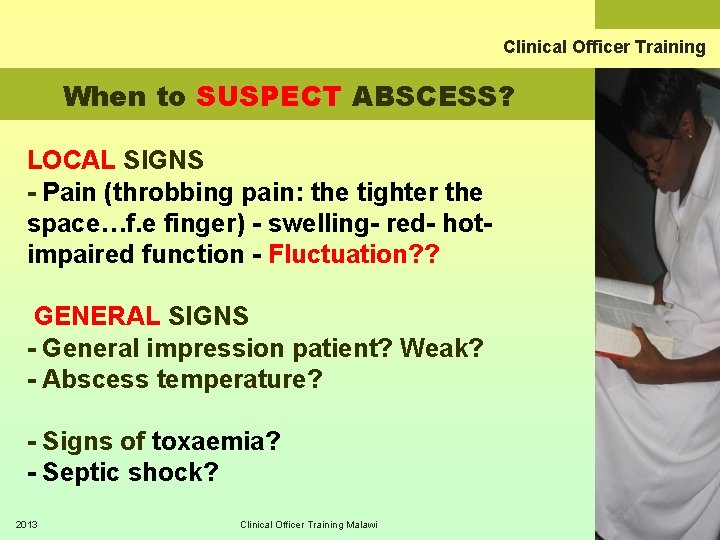 Clinical Officer Training

When to SUSPECT ABSCESS?

LOCAL SIGNS
- Pain (throbbing pain: the tighter the space…f.e finger) - swelling- red- hot- impaired function - Fluctuation??

GENERAL SIGNS
- General impression patient? Weak?
- Abscess temperature?

- Signs of toxaemia?
- Septic shock?

2013

Clinical Officer Training Malawi